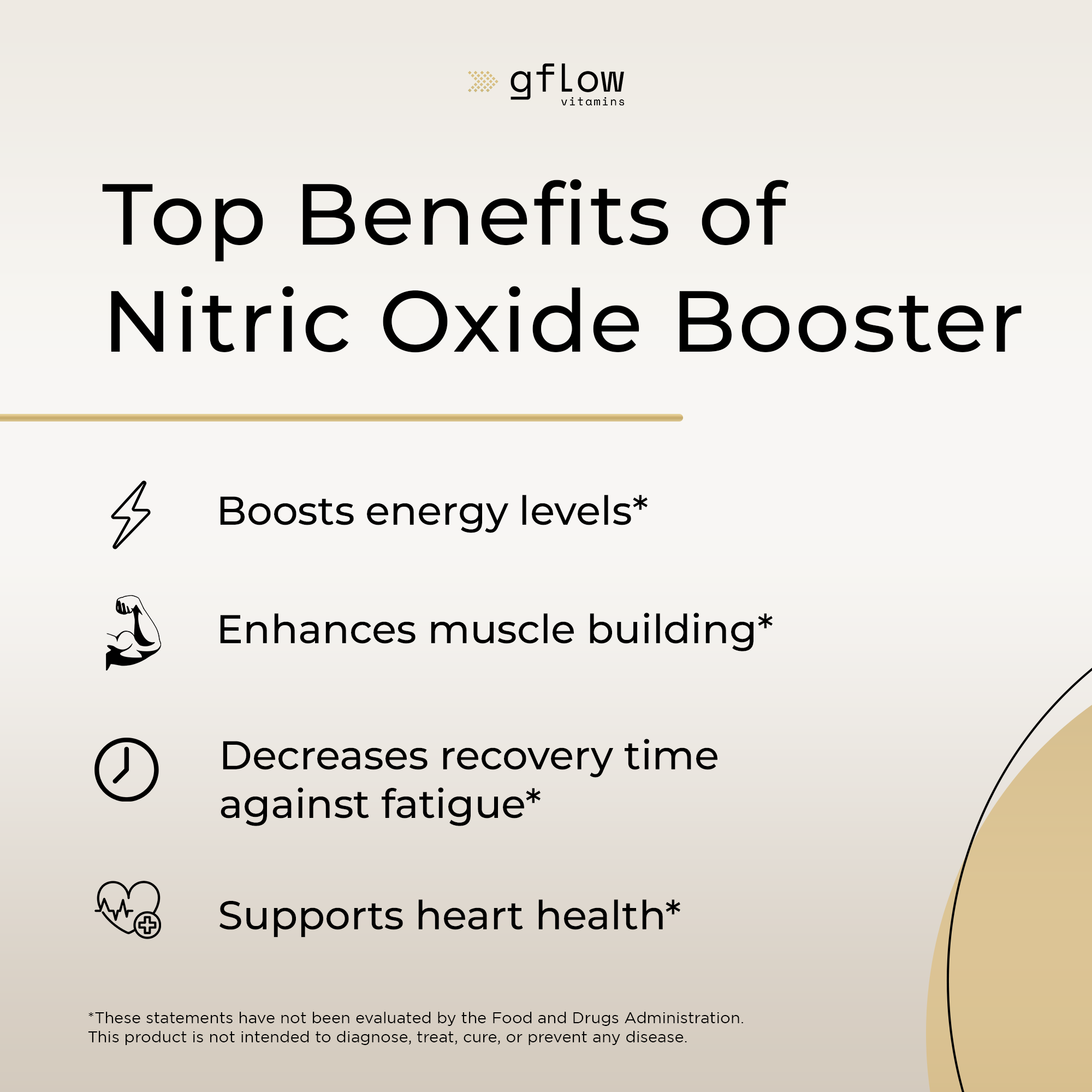 gflow
vitamins

Top Benefits of Nitric Oxide Booster

Boosts energy levels*

Enhances muscle building*

Decreases recovery time against fatigue*

Supports heart health*

*These statements have not been evaluated by the Food and Drugs Administration. This product is not intended to diagnose, treat, cure, or prevent any disease.